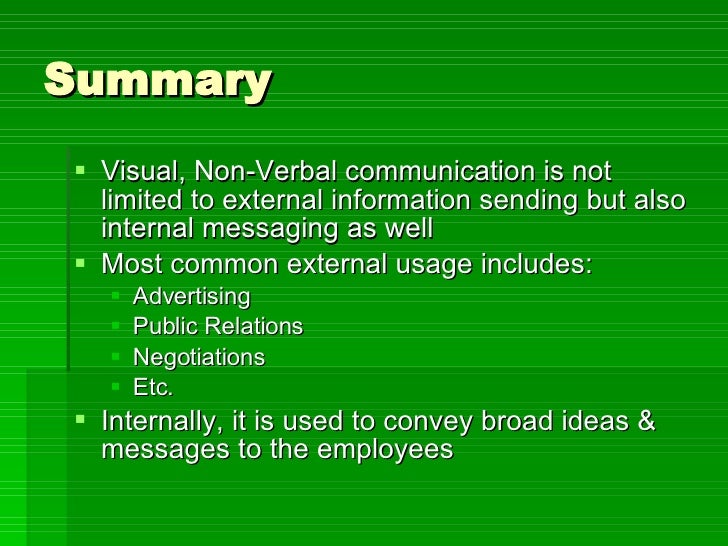 Summary

- Visual, Non-Verbal communication is not limited to external information sending but also internal messaging as well
- Most common external usage includes:
  - Advertising
  - Public Relations
  - Negotiations
  - Etc.
- Internally, it is used to convey broad ideas & messages to the employees